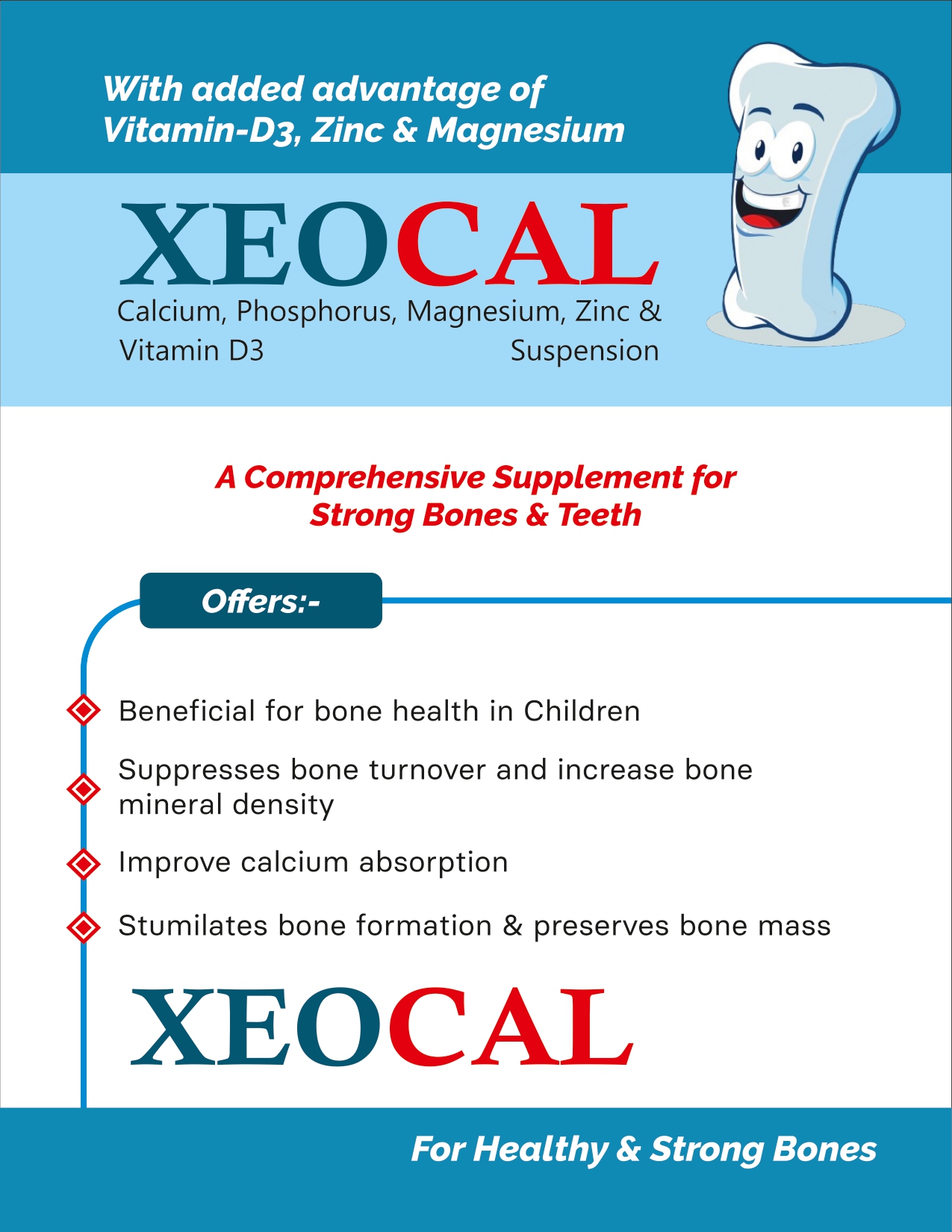 With added advantage of Vitamin-D3, Zinc & Magnesium

XEOCAL

Calcium, Phosphorus, Magnesium, Zinc & Vitamin D3 Suspension

A Comprehensive Supplement for Strong Bones & Teeth

Offers:-

Beneficial for bone health in Children

Suppresses bone turnover and increase bone mineral density

Improve calcium absorption

Stumilates bone formation & preserves bone mass

XEOCAL

For Healthy & Strong Bones